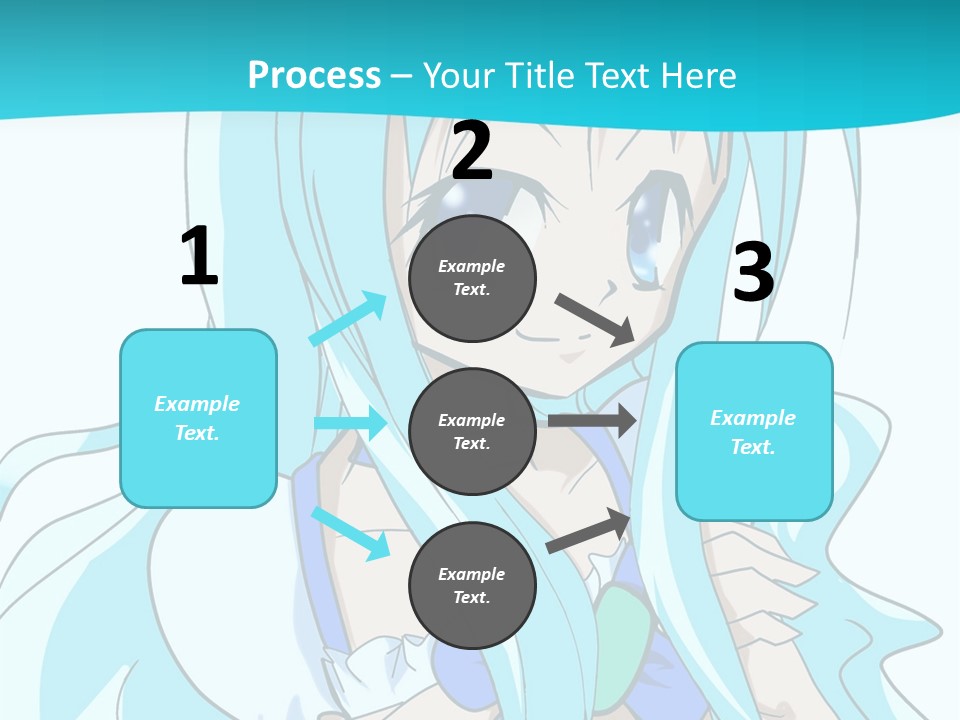 Process – Your Title Text Here

1

Example Text.

2

Example Text.

Example Text.

Example Text.

3

Example Text.